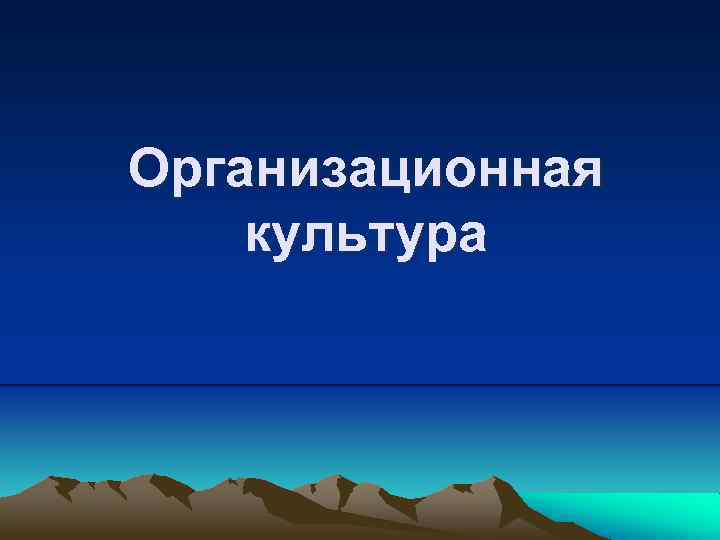 Организационная культура